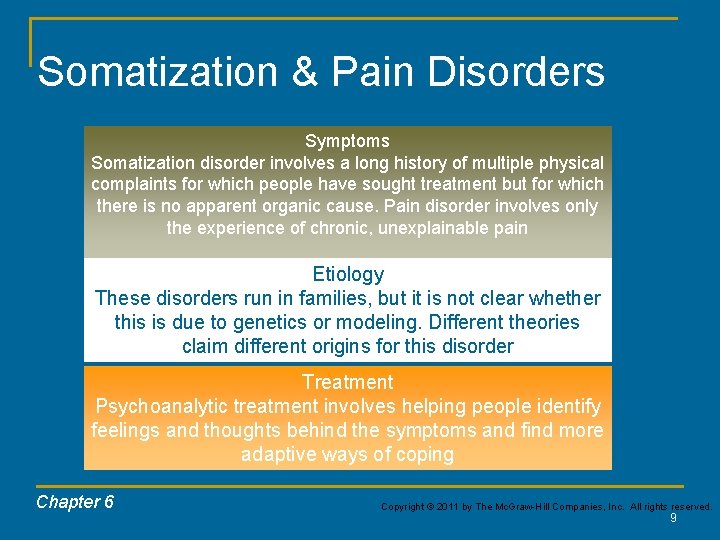 Somatization & Pain Disorders

Symptoms
Somatization disorder involves a long history of multiple physical complaints for which people have sought treatment but for which there is no apparent organic cause. Pain disorder involves only the experience of chronic, unexplainable pain

Etiology
These disorders run in families, but it is not clear whether this is due to genetics or modeling. Different theories claim different origins for this disorder

Treatment
Psychoanalytic treatment involves helping people identify feelings and thoughts behind the symptoms and find more adaptive ways of coping

Chapter 6

Copyright © 2011 by The McGraw-Hill Companies, Inc. All rights reserved.
9